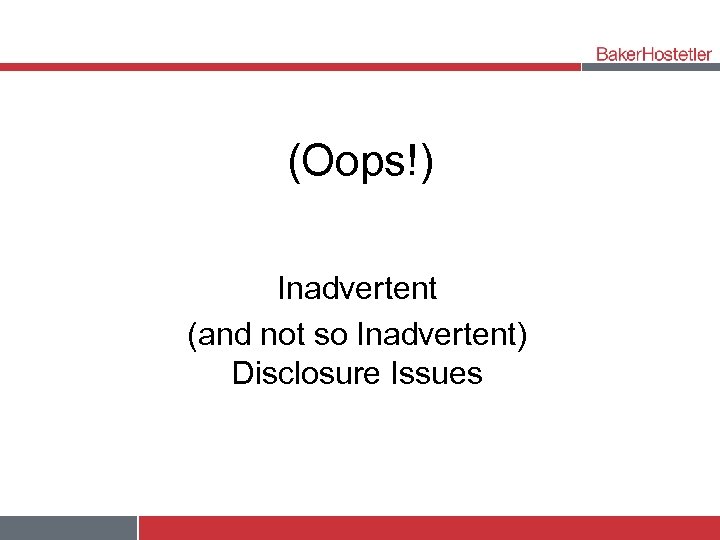 BakerHostetler

(Oops!)

Inadvertent
(and not so Inadvertent)
Disclosure Issues